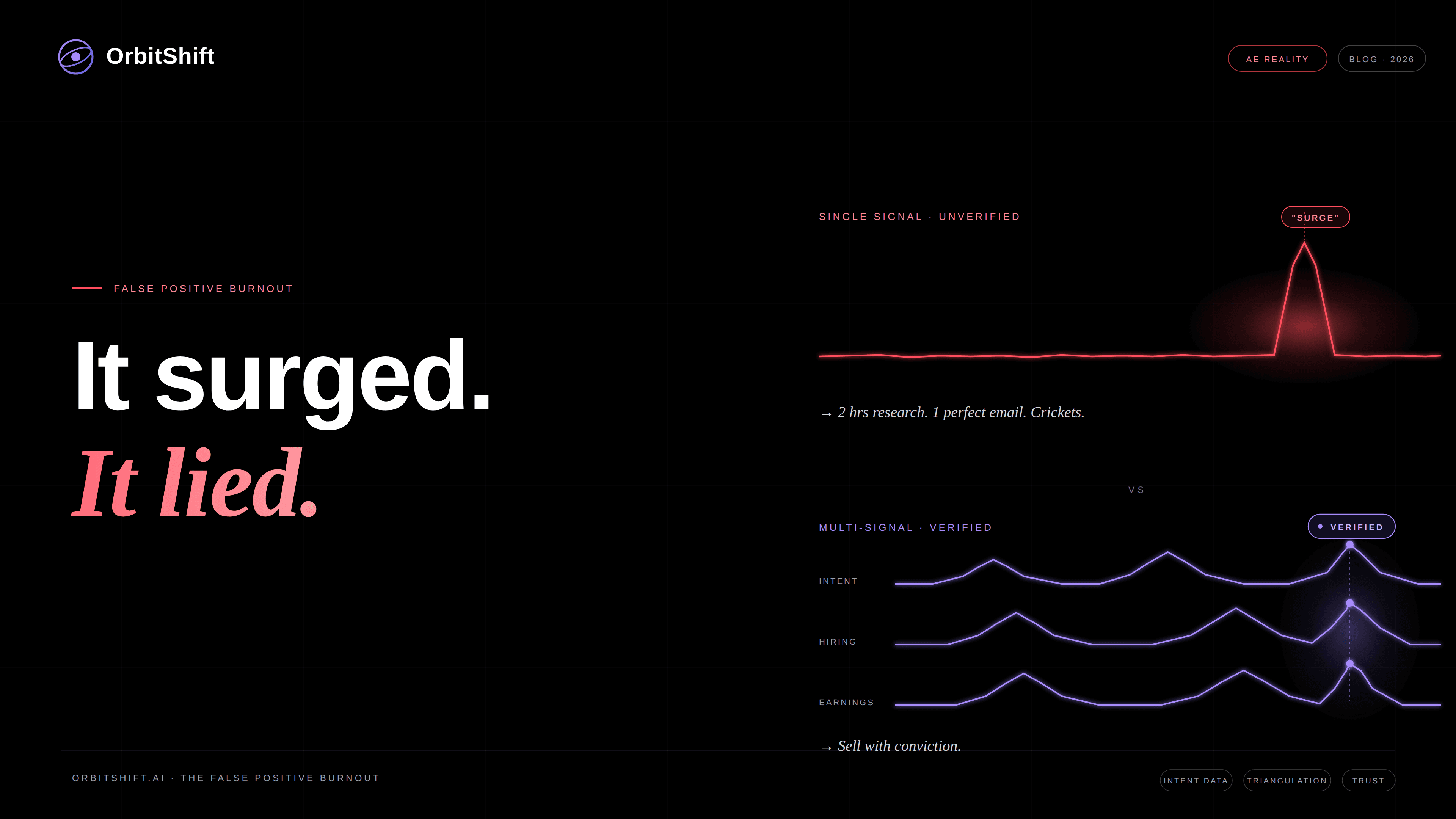 OrbitShift

AE REALITY

BLOG · 2026

FALSE POSITIVE BURNOUT

It surged.

It lied.

SINGLE SIGNAL · UNVERIFIED

"SURGE"

→ 2 hrs research. 1 perfect email. Crickets.

VS

MULTI-SIGNAL · VERIFIED

VERIFIED

INTENT

HIRING

EARNINGS

→ Sell with conviction.

ORBITSHIFT.AI · THE FALSE POSITIVE BURNOUT

INTENT DATA

TRIANGULATION

TRUST